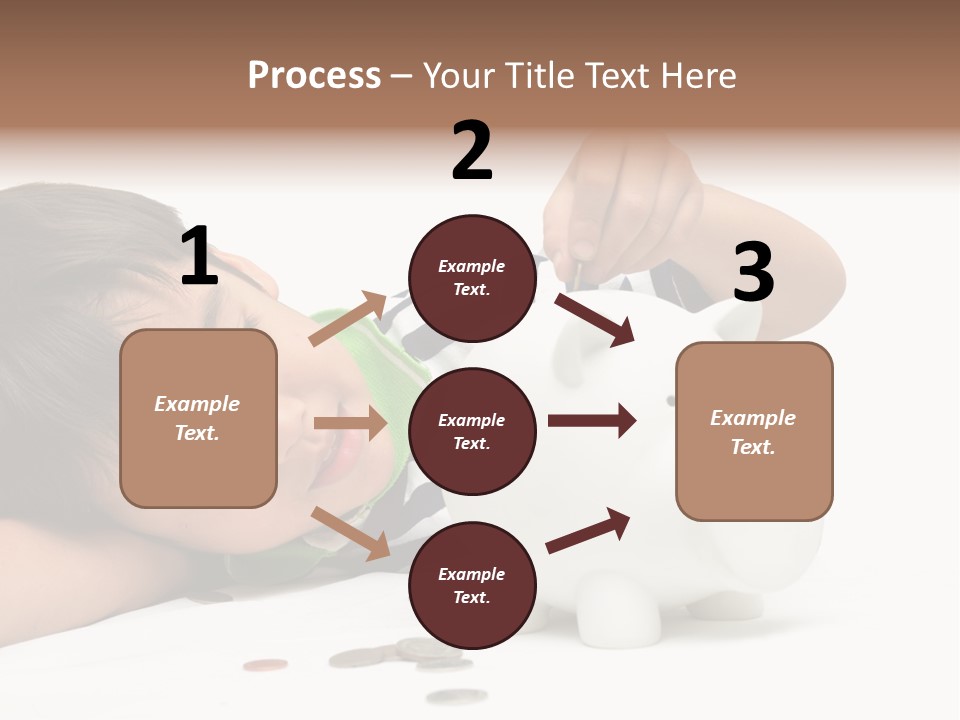 Process – Your Title Text Here

1

Example Text.

2

Example Text.

Example Text.

Example Text.

3

Example Text.